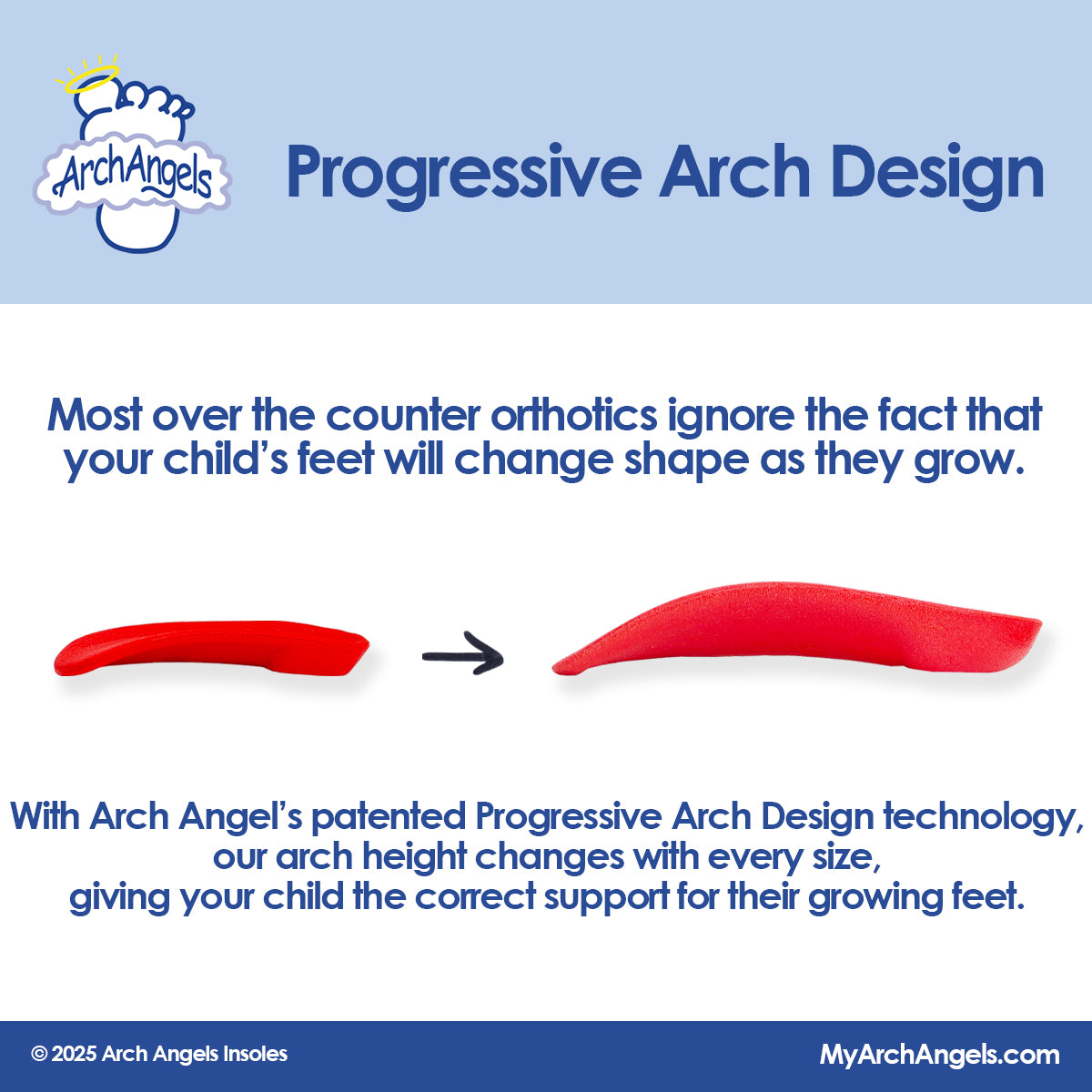 ArchAngels

Progressive Arch Design

Most over the counter orthotics ignore the fact that your child's feet will change shape as they grow.

With Arch Angel's patented Progressive Arch Design technology, our arch height changes with every size, giving your child the correct support for their growing feet.

© 2025 Arch Angels Insoles

MyArchAngels.com